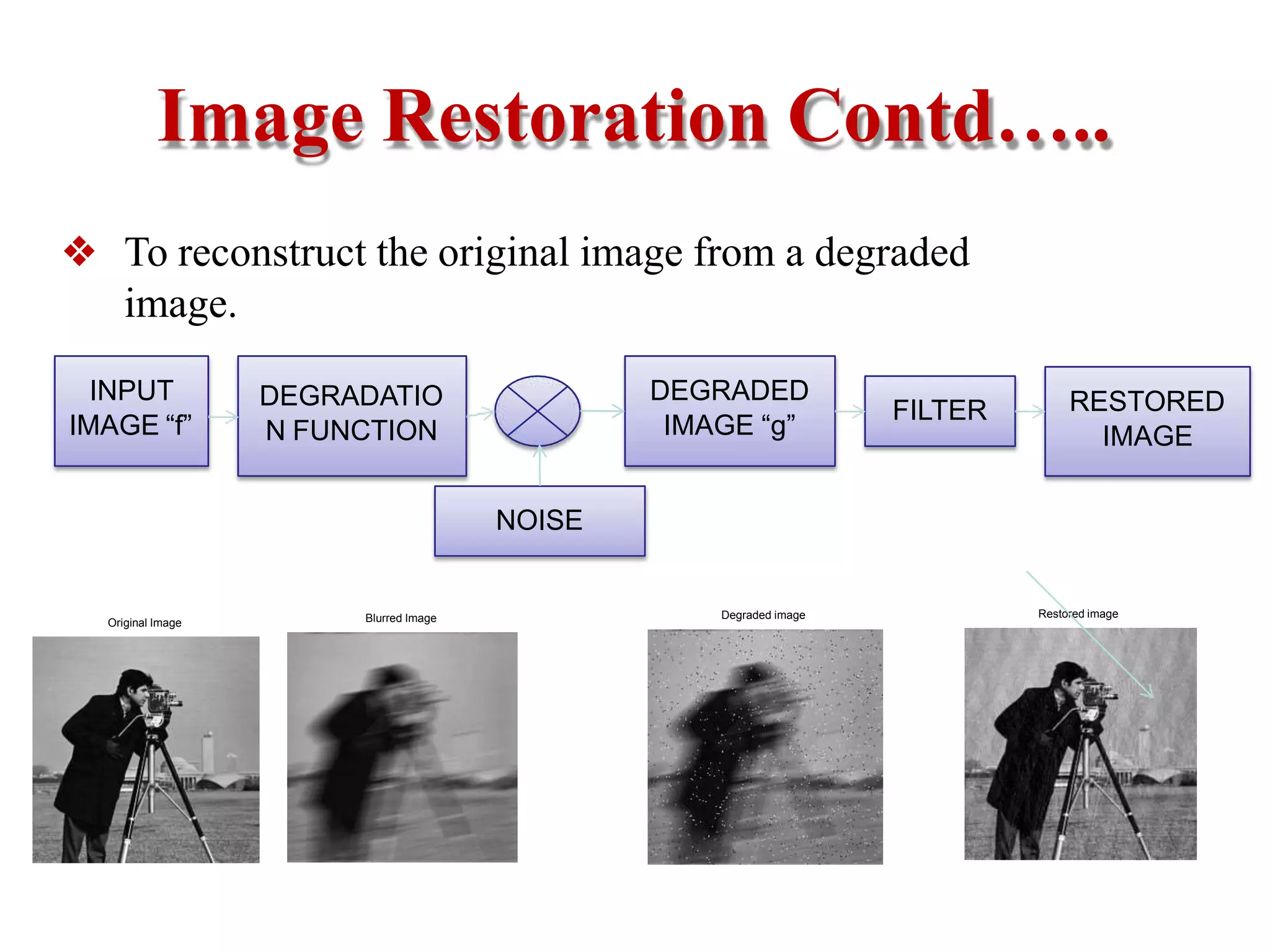 Image Restoration Contd…..

❖ To reconstruct the original image from a degraded image.

INPUT IMAGE “f”

DEGRADATIO N FUNCTION

DEGRADED IMAGE “g”

FILTER

RESTORED IMAGE

NOISE

Original Image

Blurred Image

Degraded image

Restored image